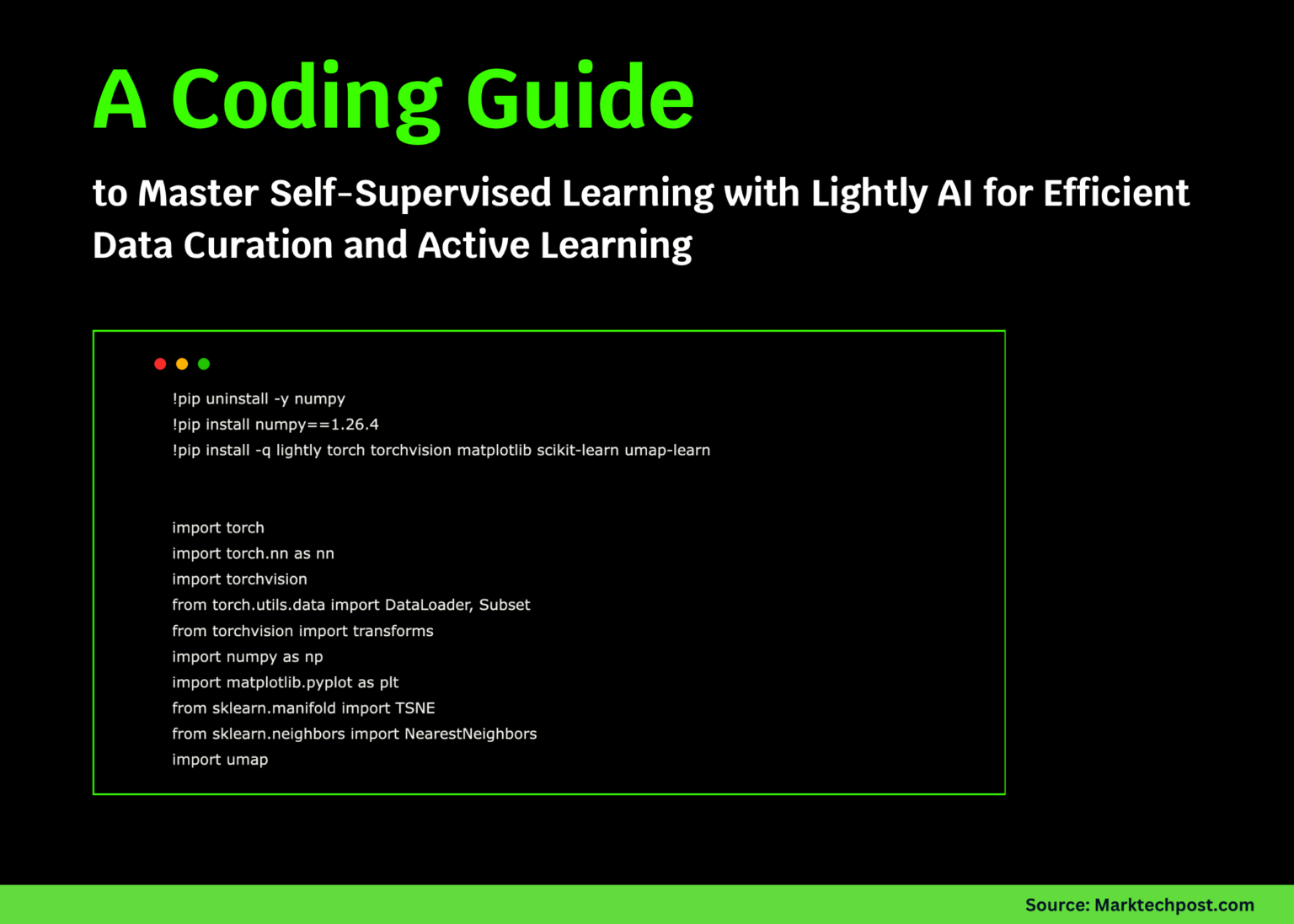 A Coding Guide

to Master Self-Supervised Learning with Lightly AI for Efficient Data Curation and Active Learning

!pip uninstall -y numpy
!pip install numpy==1.26.4
!pip install -q lightly torch torchvision matplotlib scikit-learn umap-learn

import torch
import torch.nn as nn
import torchvision
from torch.utils.data import DataLoader, Subset
from torchvision import transforms
import numpy as np
import matplotlib.pyplot as plt
from sklearn.manifold import TSNE
from sklearn.neighbors import NearestNeighbors
import umap

Source: Marktechpost.com